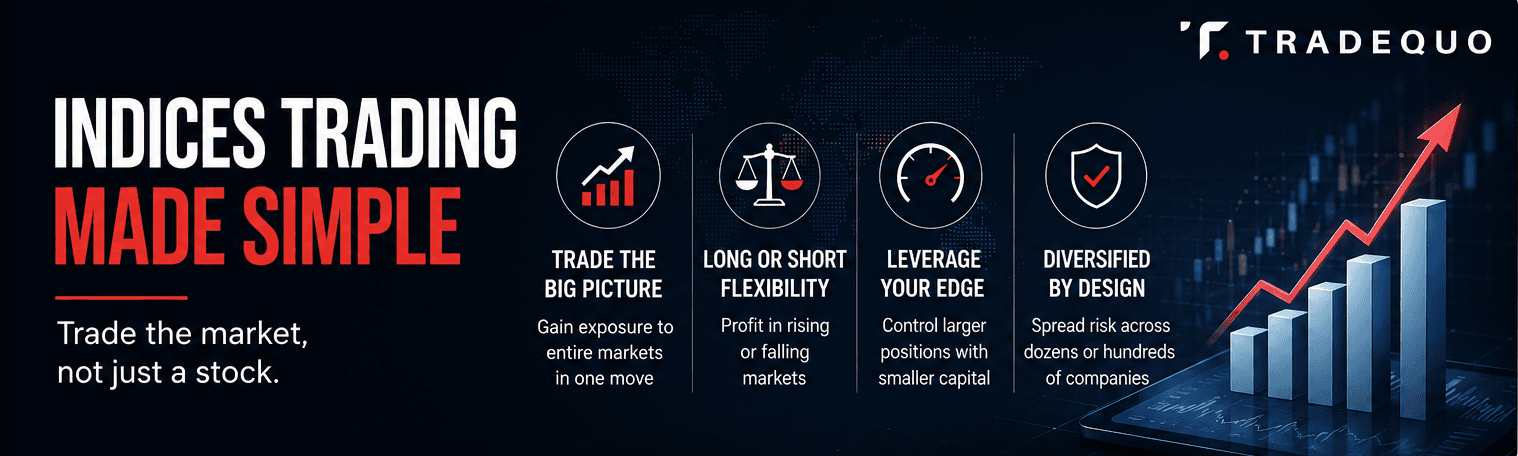 TRADEQUO

INDICES TRADING MADE SIMPLE

Trade the market, not just a stock.

TRADE THE BIG PICTURE
Gain exposure to entire markets in one move

LONG OR SHORT FLEXIBILITY
Profit in rising or falling markets

LEVERAGE YOUR EDGE
Control larger positions with smaller capital

DIVERSIFIED BY DESIGN
Spread risk across dozens or hundreds of companies